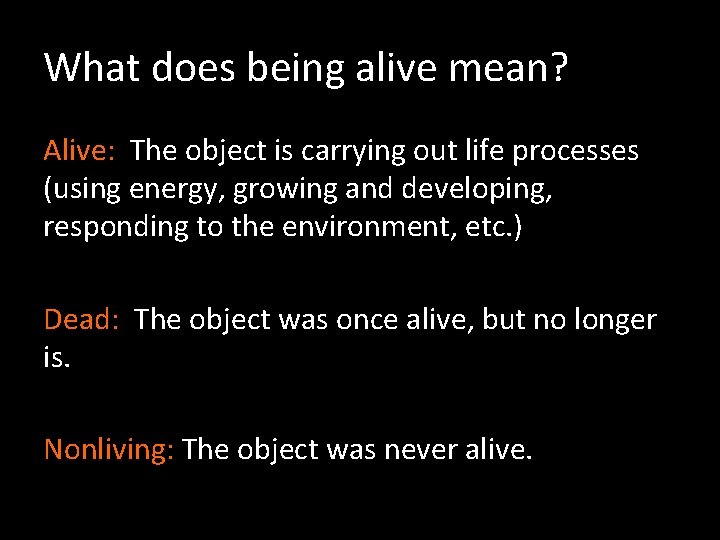 What does being alive mean?

Alive: The object is carrying out life processes (using energy, growing and developing, responding to the environment, etc.)

Dead: The object was once alive, but no longer is.

Nonliving: The object was never alive.